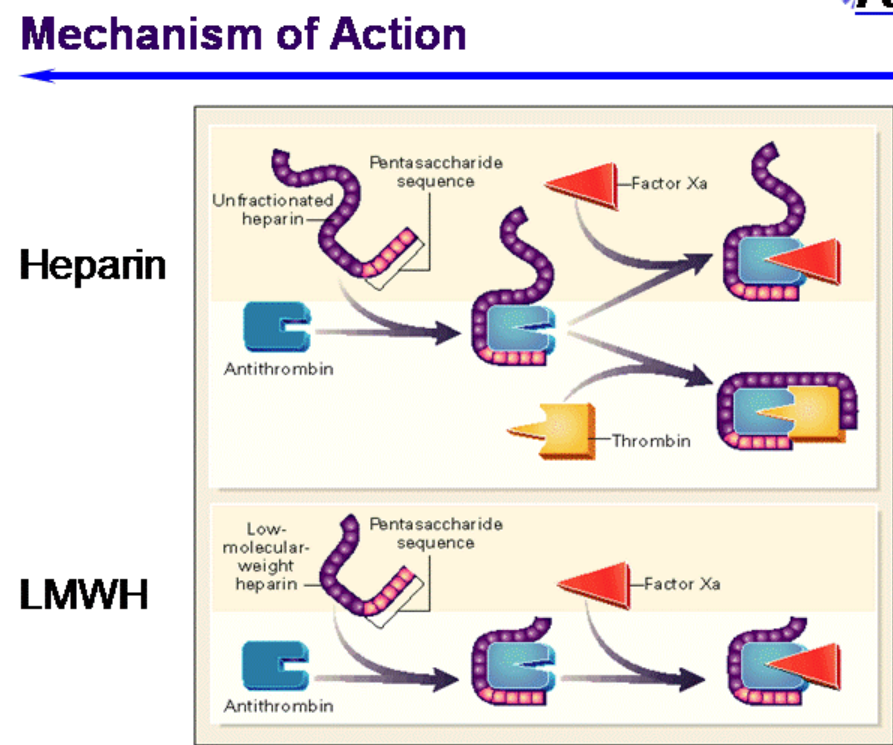 Mechanism of Action

Heparin

Unfractionated heparin

Pentasaccharide sequence

Factor Xa

Antithrombin

Thrombin

LMWH

Low-molecular-weight heparin

Pentasaccharide sequence

Factor Xa

Antithrombin